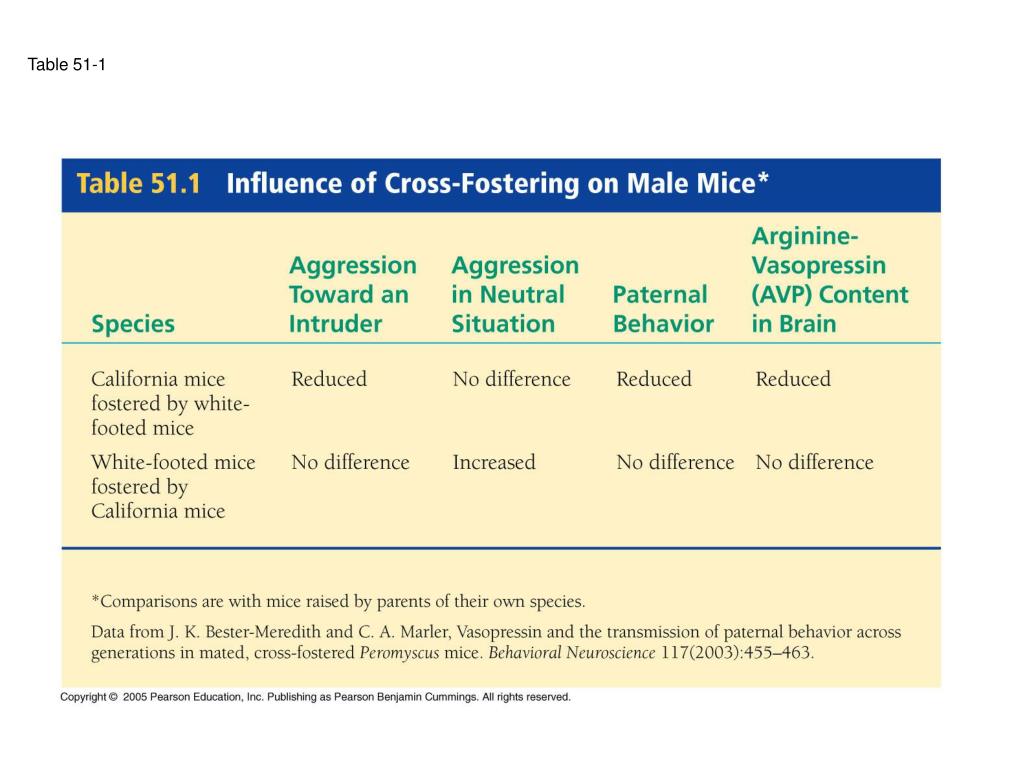 Table 51-1

Table 51.1 Influence of Cross-Fostering on Male Mice*

| Species | Aggression Toward an Intruder | Aggression in Neutral Situation | Paternal Behavior | Arginine-Vasopressin (AVP) Content in Brain |
|---|---|---|---|---|
| California mice fostered by white-footed mice | Reduced | No difference | Reduced | Reduced |
| White-footed mice fostered by California mice | No difference | Increased | No difference | No difference |

*Comparisons are with mice raised by parents of their own species.

Data from J. K. Bester-Meredith and C. A. Marler, Vasopressin and the transmission of paternal behavior across generations in mated, cross-fostered Peromyscus mice. Behavioral Neuroscience 117(2003):455–463.

Copyright © 2005 Pearson Education, Inc. Publishing as Pearson Benjamin Cummings. All rights reserved.